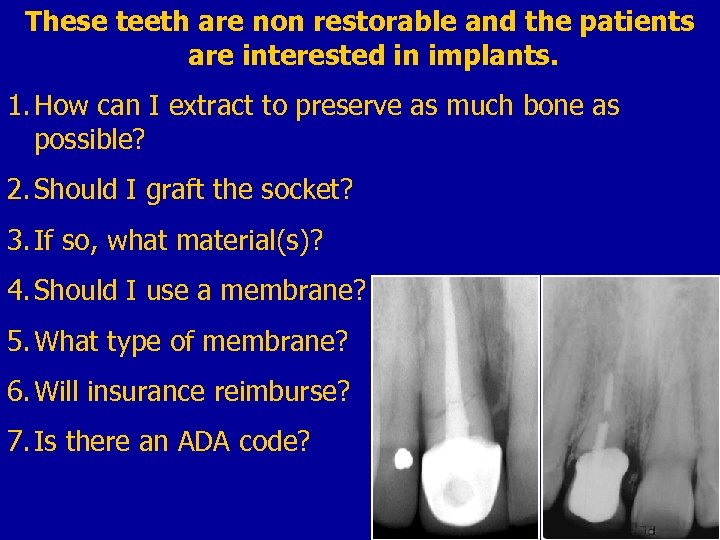 These teeth are non restorable and the patients are interested in implants.

1. How can I extract to preserve as much bone as possible?

2. Should I graft the socket?

3. If so, what material(s)?

4. Should I use a membrane?

5. What type of membrane?

6. Will insurance reimburse?

7. Is there an ADA code?